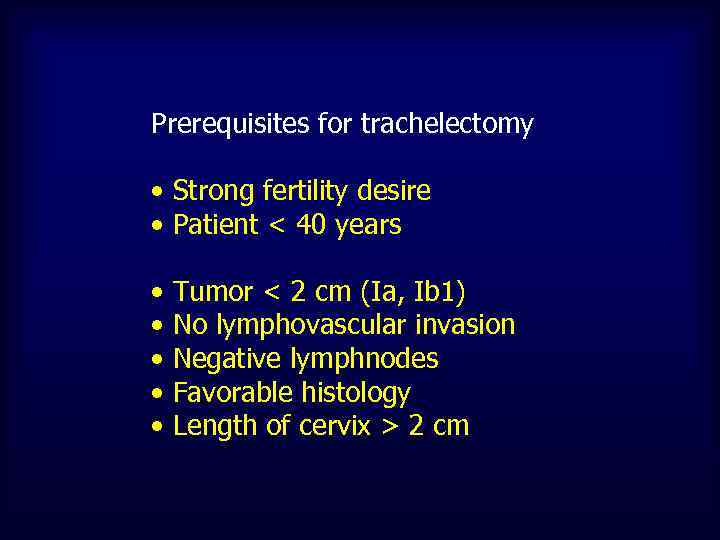 Prerequisites for trachelectomy

• Strong fertility desire
• Patient < 40 years

• Tumor < 2 cm (Ia, Ib1)
• No lymphovascular invasion
• Negative lymphnodes
• Favorable histology
• Length of cervix > 2 cm